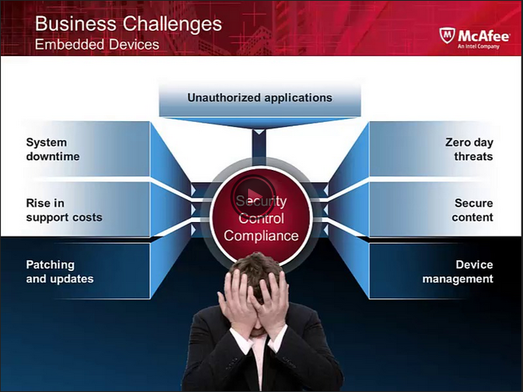 Business Challenges
Embedded Devices

McAfee
An Intel Company

Unauthorized applications

System downtime

Rise in support costs

Patching and updates

Security
Control
Compliance

Zero day threats

Secure content

Device management